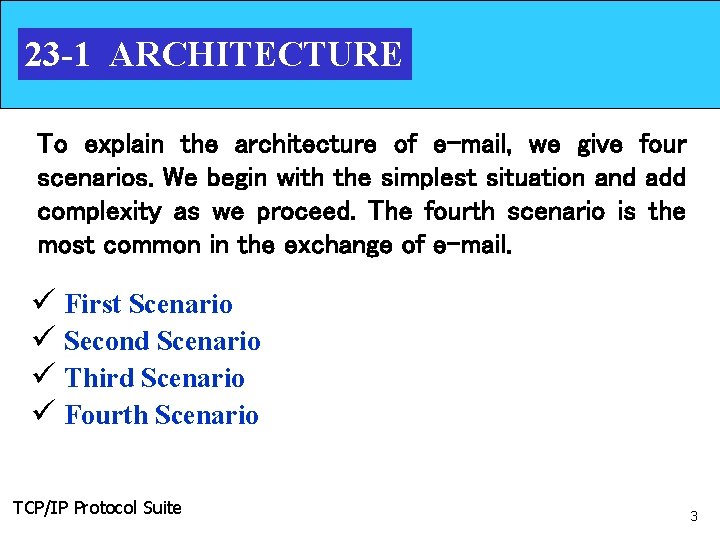 23-1 ARCHITECTURE

To explain the architecture of e-mail, we give four scenarios. We begin with the simplest situation and add complexity as we proceed. The fourth scenario is the most common in the exchange of e-mail.

✓ First Scenario
✓ Second Scenario
✓ Third Scenario
✓ Fourth Scenario

TCP/IP Protocol Suite

3